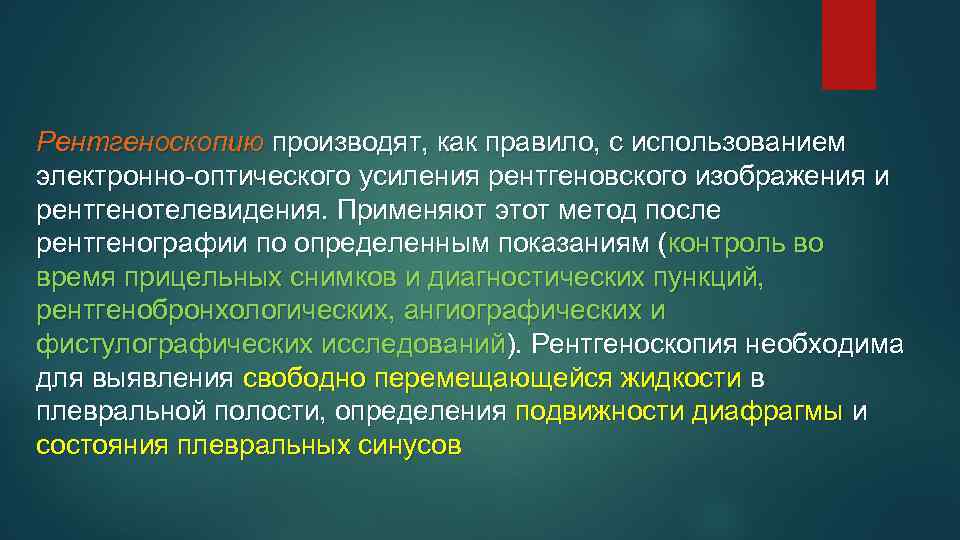 Рентгеноскопию производят, как правило, с использованием электронно-оптического усиления рентгеновского изображения и рентгенотелевидения. Применяют этот метод после рентгенографии по определенным показаниям (контроль во время прицельных снимков и диагностических пункций, рентгенобронхологических, ангиографических и фистулографических исследований). Рентгеноскопия необходима для выявления свободно перемещающейся жидкости в плевральной полости, определения подвижности диафрагмы и состояния плевральных синусов